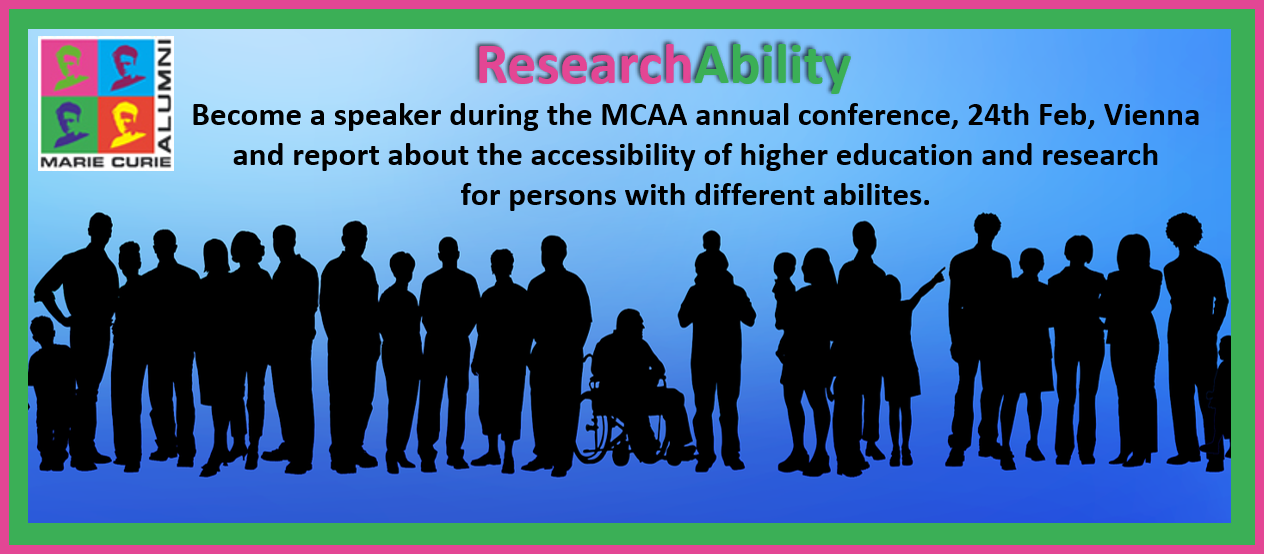 MARIE CURIE ALUMNI

ResearchAbility

Become a speaker during the MCAA annual conference, 24th Feb, Vienna and report about the accessibility of higher education and research for persons with different abilites.